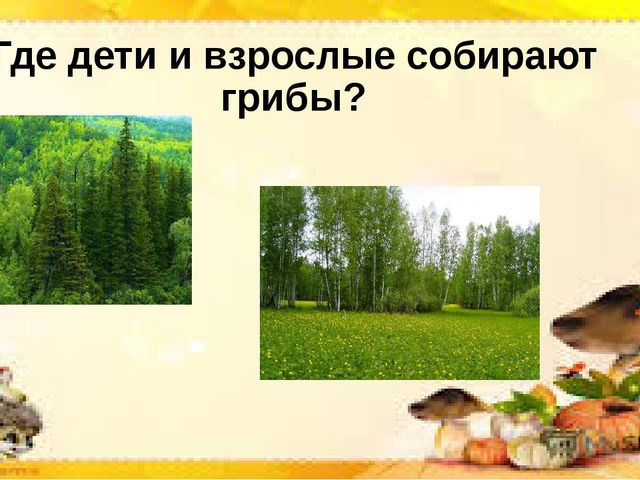 Где дети и взрослые собирают грибы?